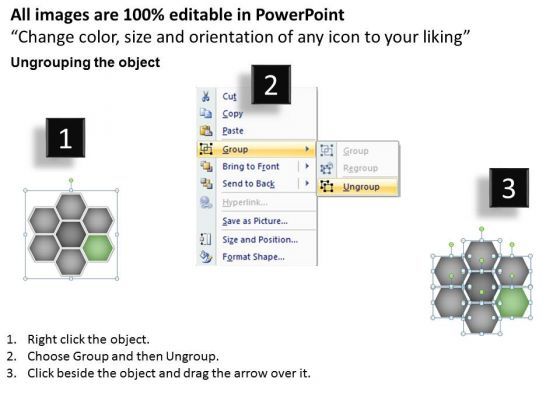 All images are 100% editable in PowerPoint
“Change color, size and orientation of any icon to your liking”

Ungrouping the object

1

2

Cut
Copy
Paste
Group
Bring to Front
Send to Back
Hyperlink...
Save as Picture...
Size and Position...
Format Shape...

Group
Regroup
Ungroup

3

1. Right click the object.
2. Choose Group and then Ungroup.
3. Click beside the object and drag the arrow over it.